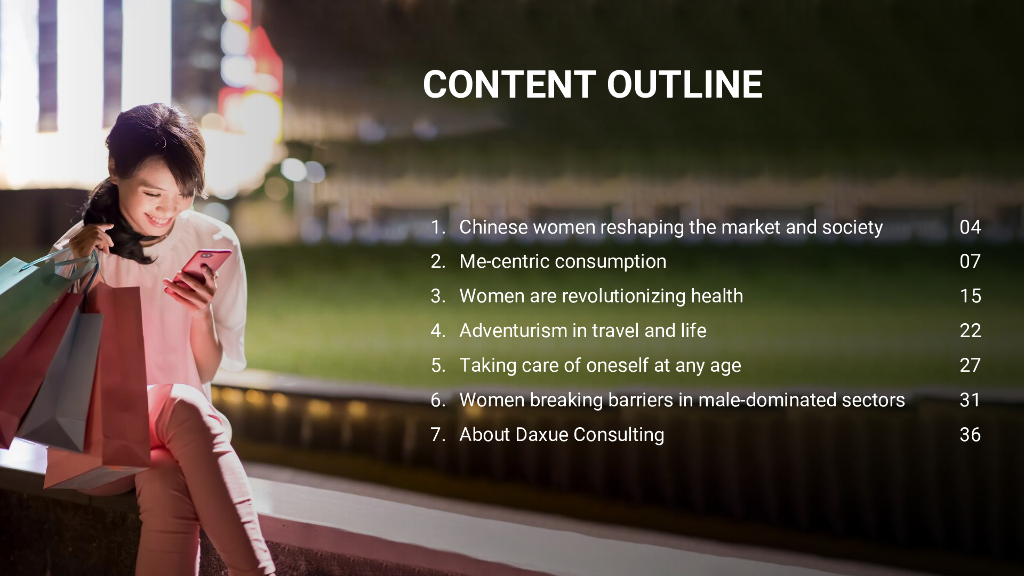 CONTENT OUTLINE

1. Chinese women reshaping the market and society 04
2. Me-centric consumption 07
3. Women are revolutionizing health 15
4. Adventurism in travel and life 22
5. Taking care of oneself at any age 27
6. Women breaking barriers in male-dominated sectors 31
7. About Daxue Consulting 36